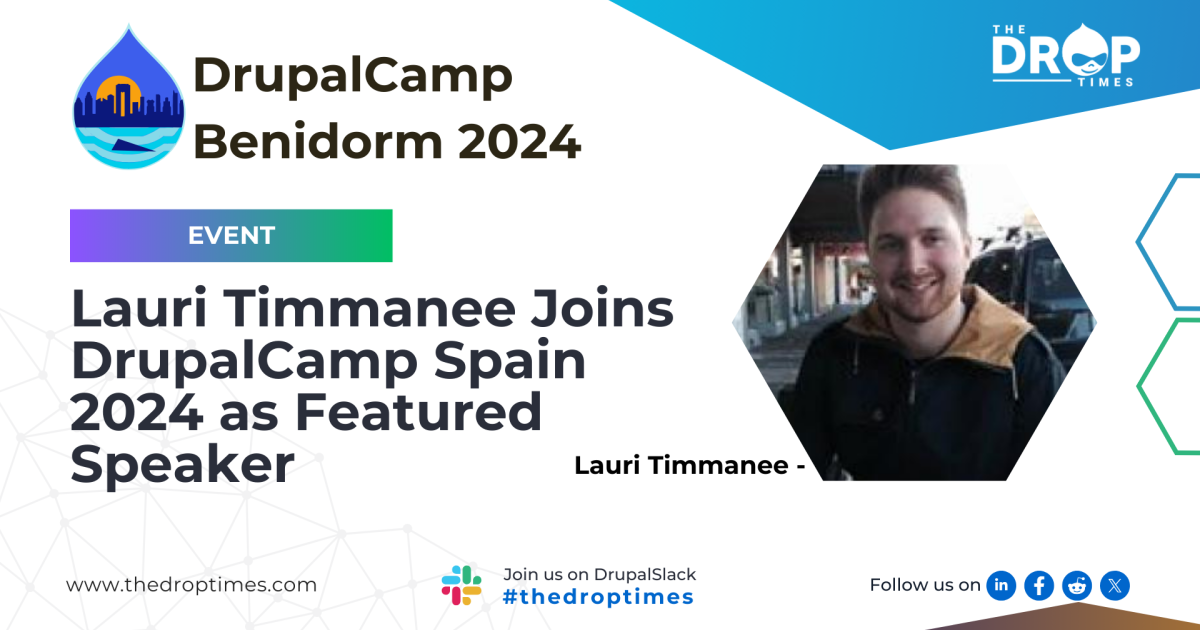 DrupalCamp Benidorm 2024

THE DROP TIMES

EVENT

Lauri Timmanee Joins DrupalCamp Spain 2024 as Featured Speaker

Lauri Timmanee -

www.thedroptimes.com

Join us on DrupalSlack
#thedroptimes

Follow us on